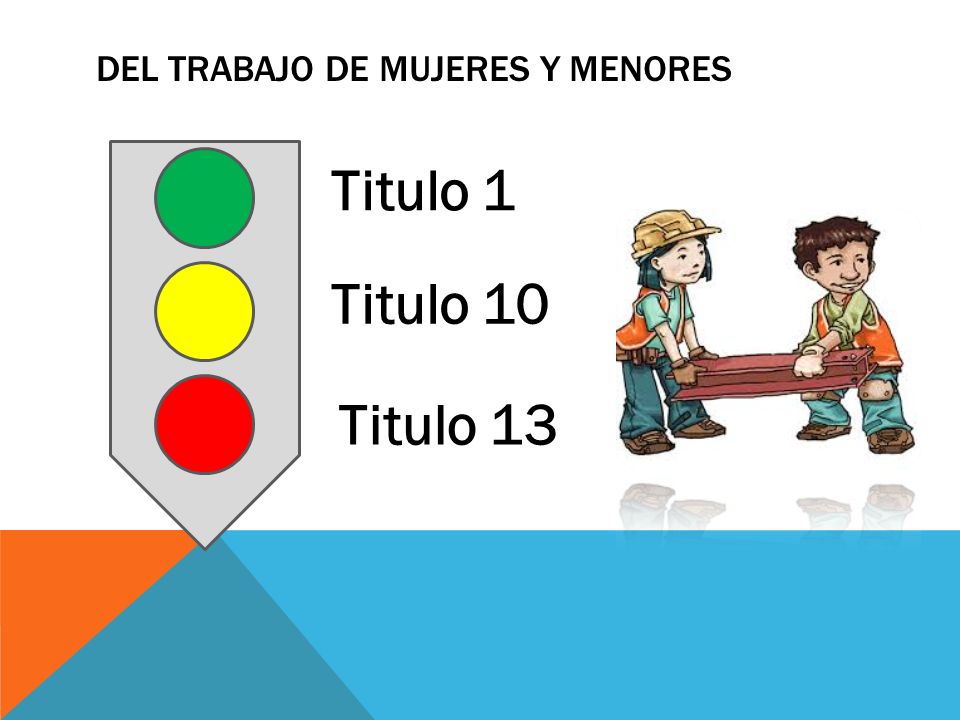 DEL TRABAJO DE MUJERES Y MENORES

Titulo 1

Titulo 10

Titulo 13